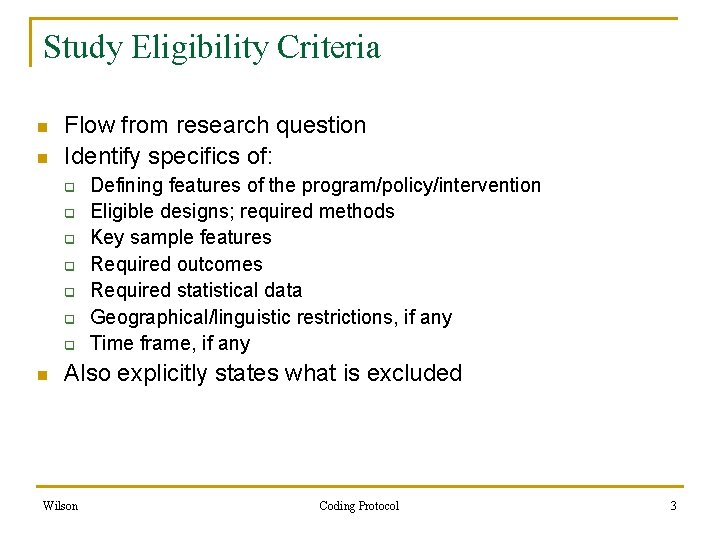 Study Eligibility Criteria

- Flow from research question
- Identify specifics of:
  - Defining features of the program/policy/intervention
  - Eligible designs; required methods
  - Key sample features
  - Required outcomes
  - Required statistical data
  - Geographical/linguistic restrictions, if any
  - Time frame, if any
- Also explicitly states what is excluded

Wilson

Coding Protocol

3